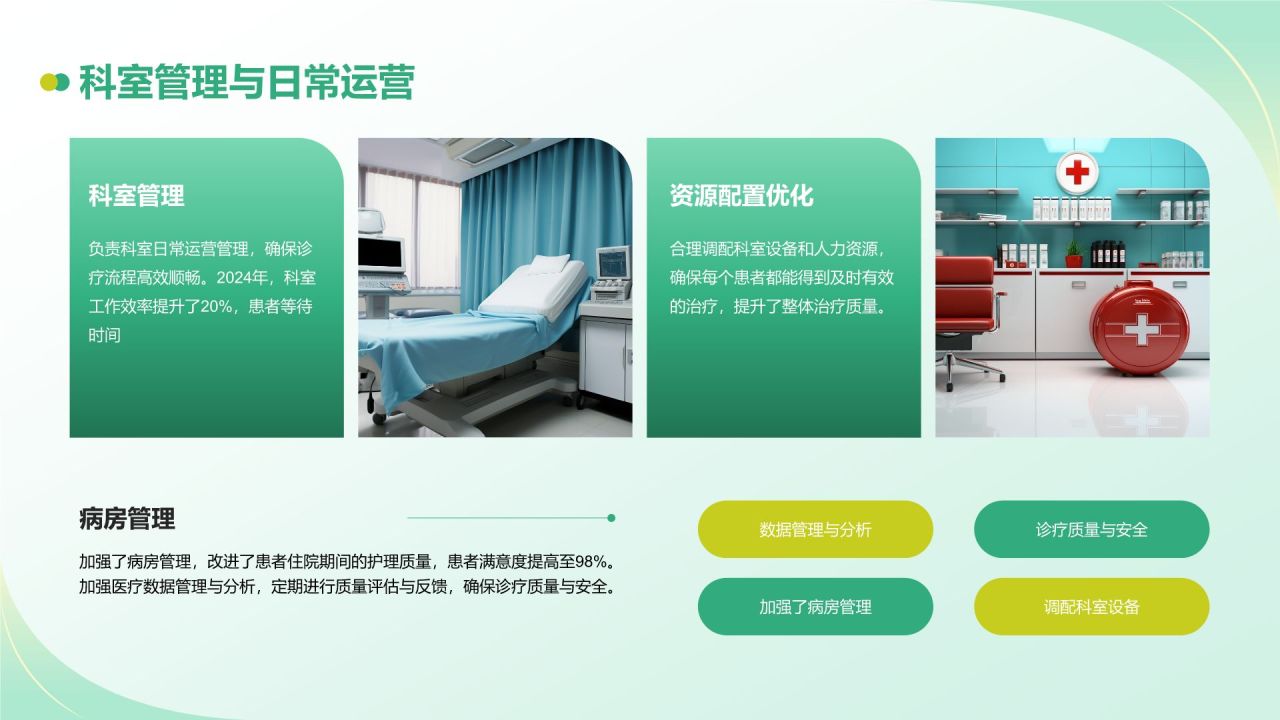 科室管理与日常运营

科室管理

负责科室日常运营管理，确保诊疗流程高效顺畅。2024年，科室工作效率提升了20%，患者等待时间

资源配置优化

合理调配科室设备和人力资源，确保每个患者都能得到及时有效的治疗，提升了整体治疗质量。

病房管理

加强了病房管理，改进了患者住院期间的护理质量，患者满意度提高至98%。加强医疗数据管理与分析，定期进行质量评估与反馈，确保诊疗质量与安全。

数据管理与分析

诊疗质量与安全

加强了病房管理

调配科室设备